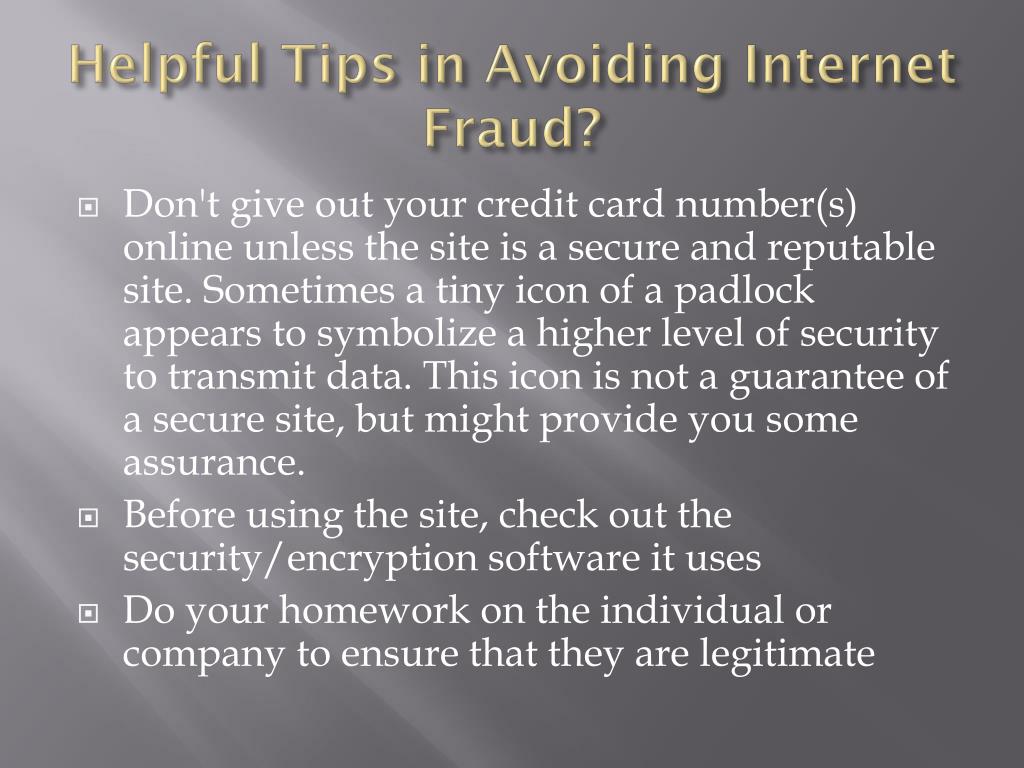 Helpful Tips in Avoiding Internet Fraud?

Don't give out your credit card number(s) online unless the site is a secure and reputable site. Sometimes a tiny icon of a padlock appears to symbolize a higher level of security to transmit data. This icon is not a guarantee of a secure site, but might provide you some assurance.

Before using the site, check out the security/encryption software it uses

Do your homework on the individual or company to ensure that they are legitimate